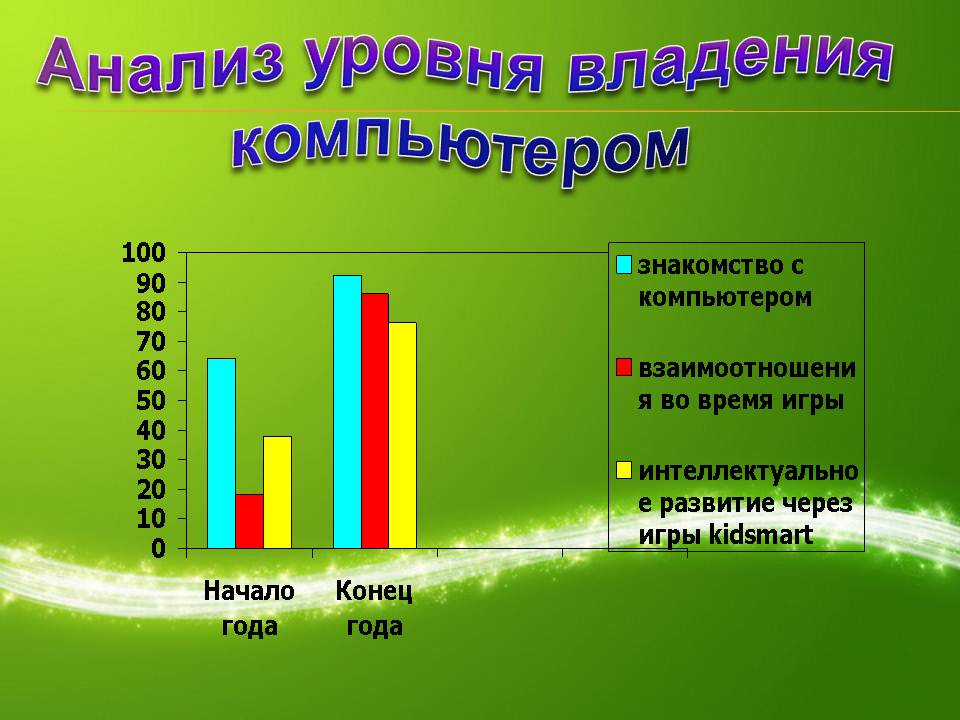 Анализ уровня владения компьютером

100
90
80
70
60
50
40
30
20
10
0

Начало года
Конец года

знакомство с компьютером
взаимоотношения во время игры
интеллектуальное развитие через игры kidsmart